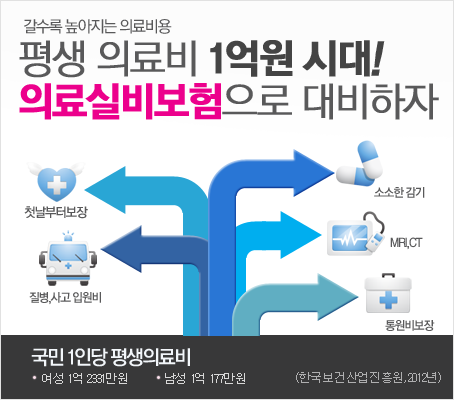 갈수록 높아지는 의료비용

평생 의료비 1억원 시대!

의료실비보험으로 대비하자

첫날부터보장

질병,사고 입원비

소소한 감기

MRI,CT

통원비보장

국민 1인당 평생의료비

• 여성 1억 2331만원 • 남성 1억 177만원

(한국보건산업진흥원, 2012년)